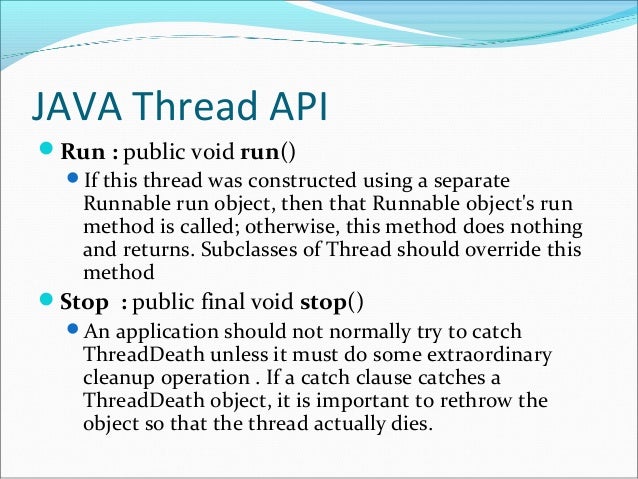 JAVA Thread API

Run : public void run()

If this thread was constructed using a separate Runnable run object, then that Runnable object's run method is called; otherwise, this method does nothing and returns. Subclasses of Thread should override this method

Stop : public final void stop()

An application should not normally try to catch ThreadDeath unless it must do some extraordinary cleanup operation . If a catch clause catches a ThreadDeath object, it is important to rethrow the object so that the thread actually dies.